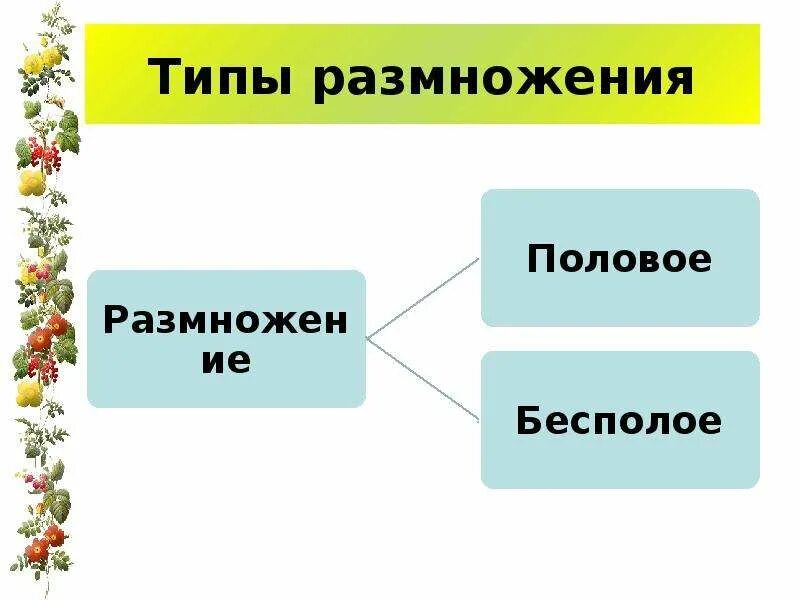 Типы размножения

Размножение

Половое

Бесполое